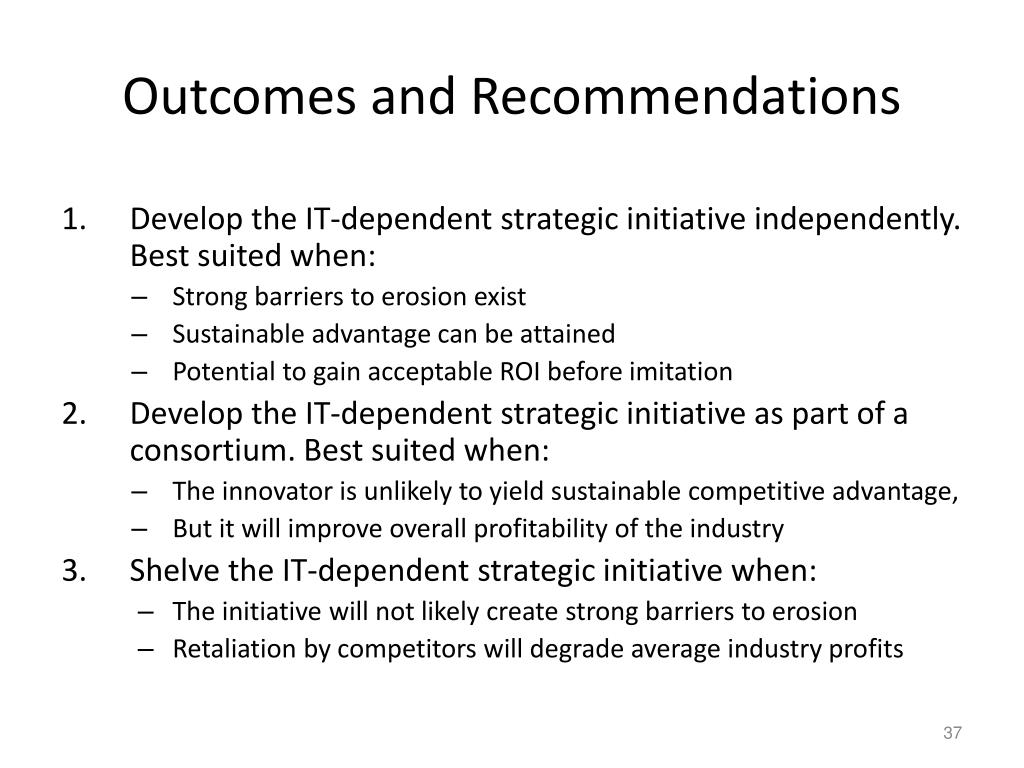 Outcomes and Recommendations

1. Develop the IT-dependent strategic initiative independently. Best suited when:
– Strong barriers to erosion exist
– Sustainable advantage can be attained
– Potential to gain acceptable ROI before imitation
2. Develop the IT-dependent strategic initiative as part of a consortium. Best suited when:
– The innovator is unlikely to yield sustainable competitive advantage,
– But it will improve overall profitability of the industry
3. Shelve the IT-dependent strategic initiative when:
– The initiative will not likely create strong barriers to erosion
– Retaliation by competitors will degrade average industry profits

37